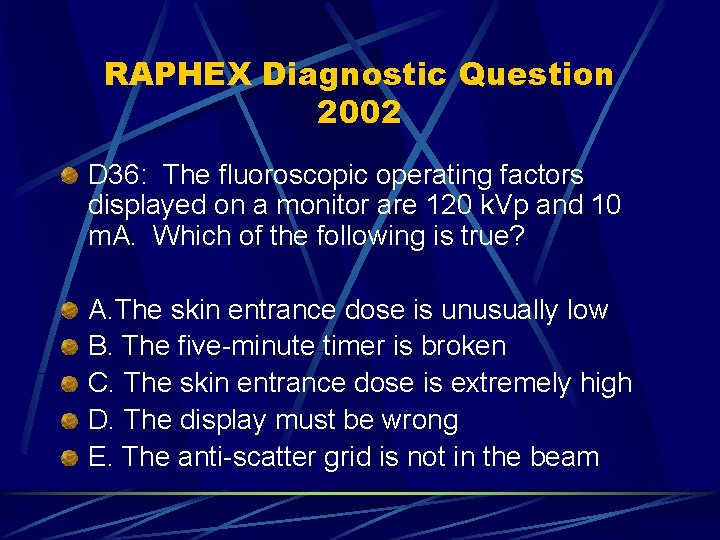 RAPHEX Diagnostic Question 2002

D36: The fluoroscopic operating factors displayed on a monitor are 120 kVp and 10 mA. Which of the following is true?

A.The skin entrance dose is unusually low
B. The five-minute timer is broken
C. The skin entrance dose is extremely high
D. The display must be wrong
E. The anti-scatter grid is not in the beam